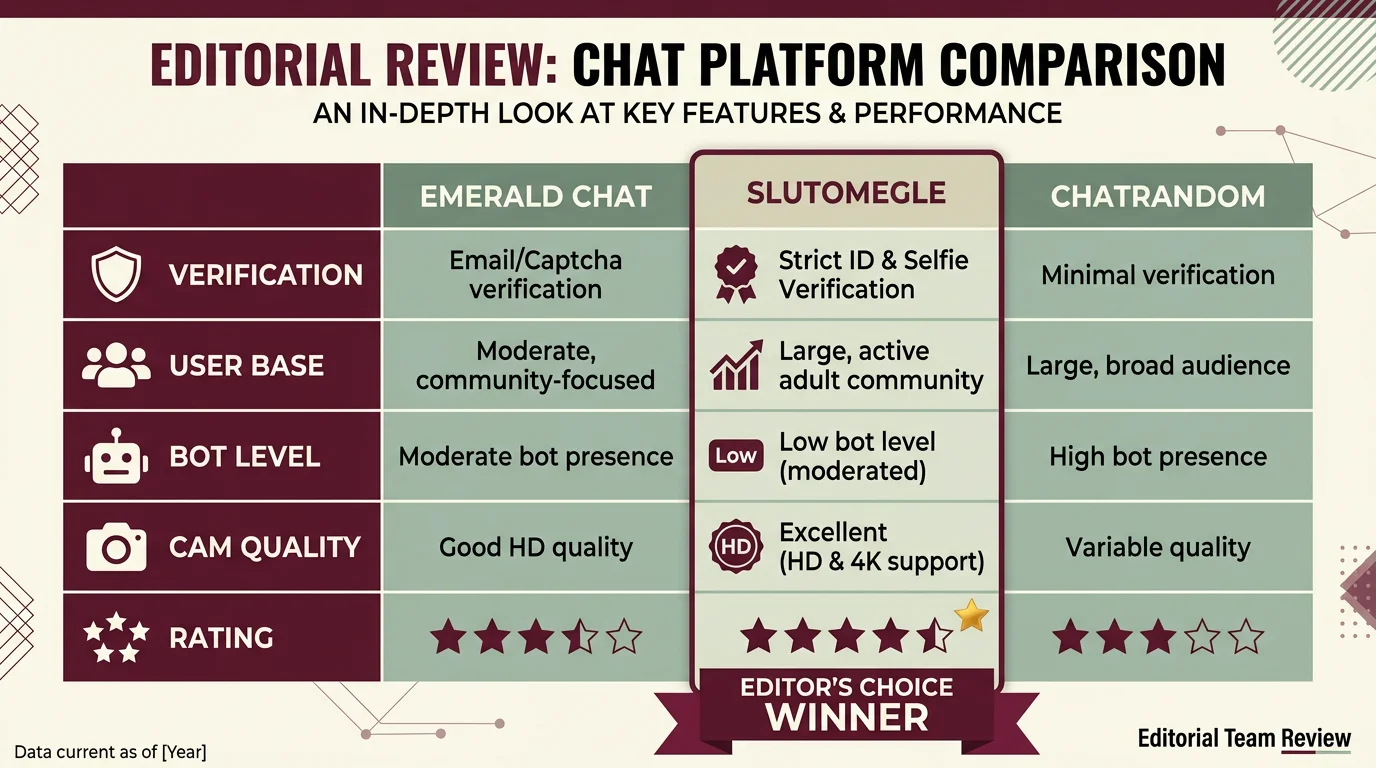 EDITORIAL REVIEW: CHAT PLATFORM COMPARISON

AN IN-DEPTH LOOK AT KEY FEATURES & PERFORMANCE

| | EMERALD CHAT | SLUTOMEGLE | CHATRANDOM |
|---|---|---|---|
| VERIFICATION | Email/Captcha verification | Strict ID & Selfie Verification | Minimal verification |
| USER BASE | Moderate, community-focused | Large, active adult community | Large, broad audience |
| BOT LEVEL | Moderate bot presence | Low Low bot level (moderated) | High bot presence |
| CAM QUALITY | Good HD quality | HD Excellent (HD & 4K support) | Variable quality |
| RATING | | | |

EDITOR'S CHOICE WINNER

Data current as of [Year]

Editorial Team Review